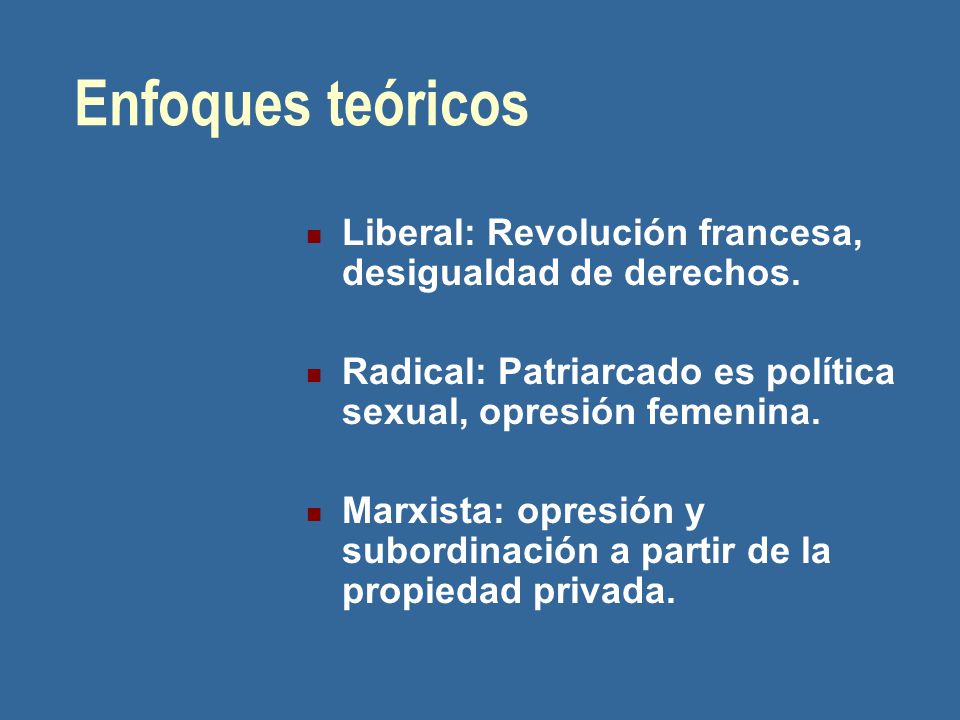 Enfoques teóricos

- Liberal: Revolución francesa, desigualdad de derechos.

- Radical: Patriarcado es política sexual, opresión femenina.

- Marxista: opresión y subordinación a partir de la propiedad privada.